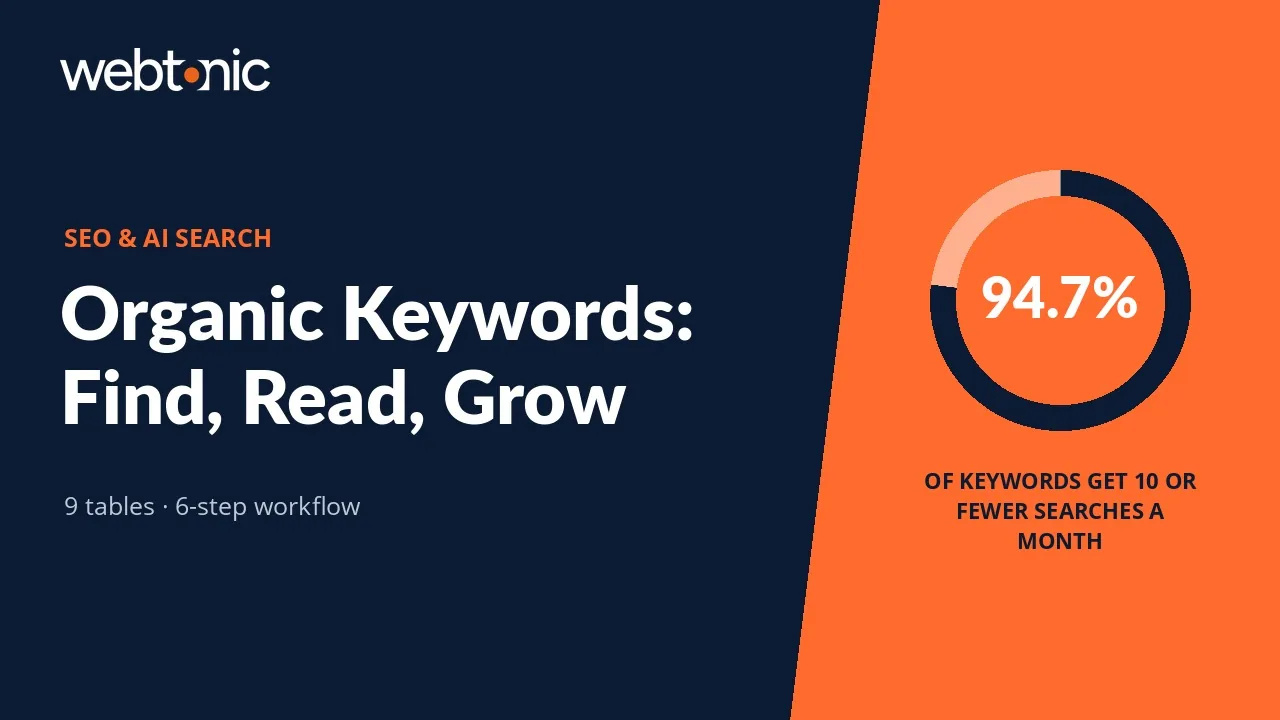 webtonic

SEO & AI SEARCH

Organic Keywords: Find, Read, Grow

9 tables · 6-step workflow

94.7%

OF KEYWORDS GET 10 OR FEWER SEARCHES A MONTH